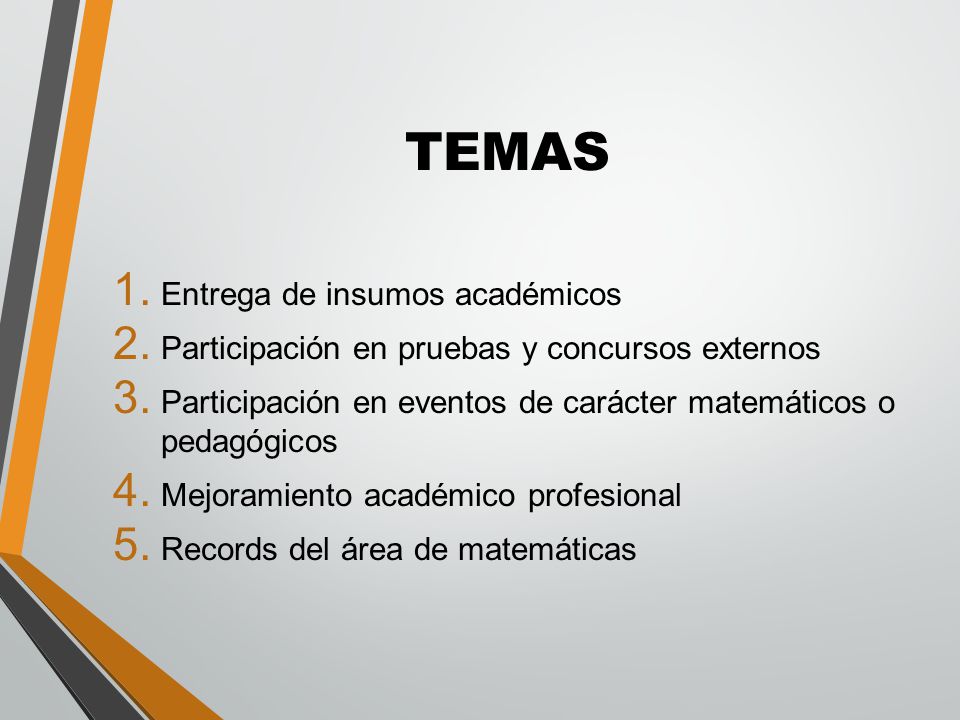 TEMAS

1. Entrega de insumos académicos
2. Participación en pruebas y concursos externos
3. Participación en eventos de carácter matemáticos o pedagógicos
4. Mejoramiento académico profesional
5. Records del área de matemáticas